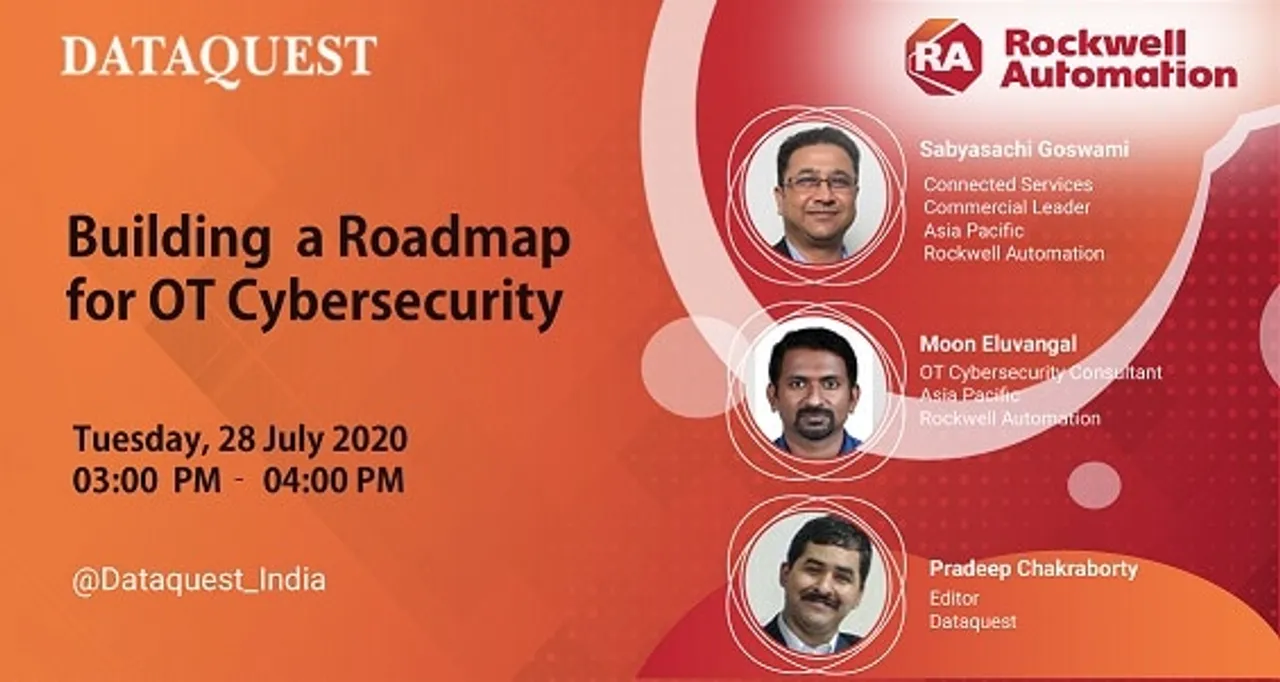 DATAQUEST

Building a Roadmap for OT Cybersecurity

Tuesday, 28 July 2020
03:00 PM - 04:00 PM

@Dataquest_India

RA Rockwell Automation

Sabyasachi Goswami
Connected Services
Commercial Leader
Asia Pacific
Rockwell Automation

Moon Eluvangal
OT Cybersecurity Consultant
Asia Pacific
Rockwell Automation

Pradeep Chakraborty
Editor
Dataquest